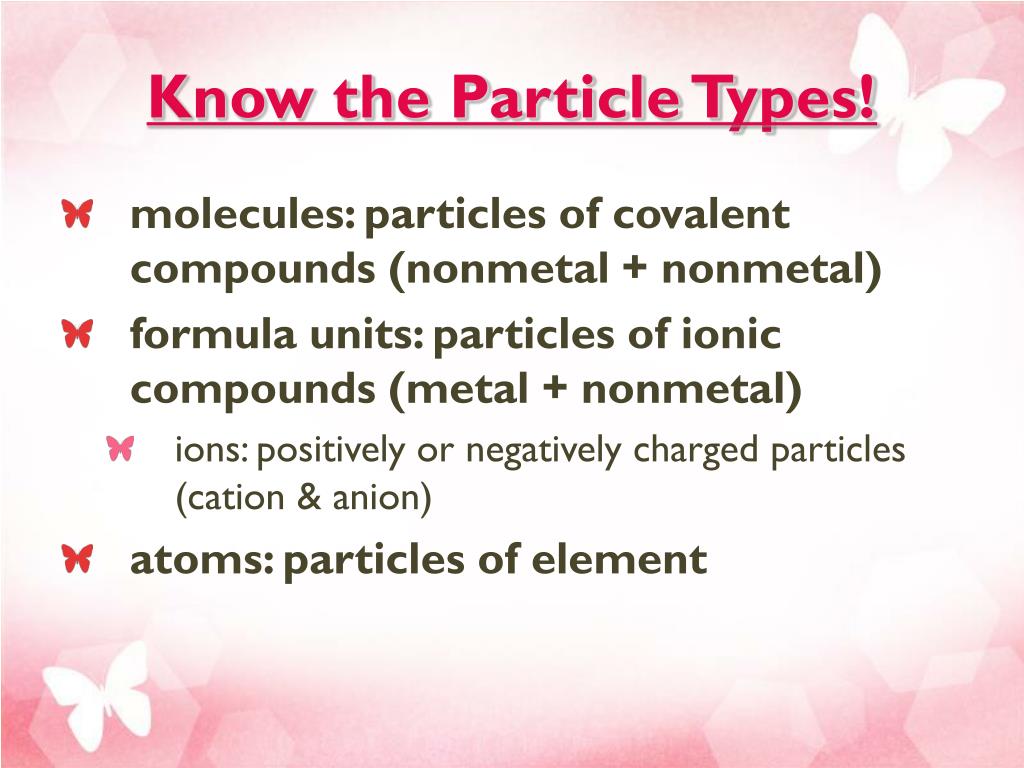 Know the Particle Types!

molecules: particles of covalent compounds (nonmetal + nonmetal)

formula units: particles of ionic compounds (metal + nonmetal)

ions: positively or negatively charged particles (cation & anion)

atoms: particles of element